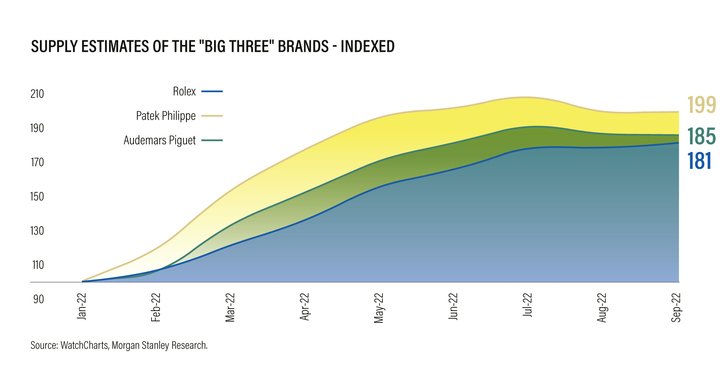 SUPPLY ESTIMATES OF THE "BIG THREE" BRANDS - INDEXED

Rolex
Patek Philippe
Audemars Piguet

210
190
170
150
130
110
90

199
185
181

Jan-22
Feb-22
Mar-22
Apr-22
May-22
Jun-22
Jul-22
Aug-22
Sep-22

Source: WatchCharts, Morgan Stanley Research.